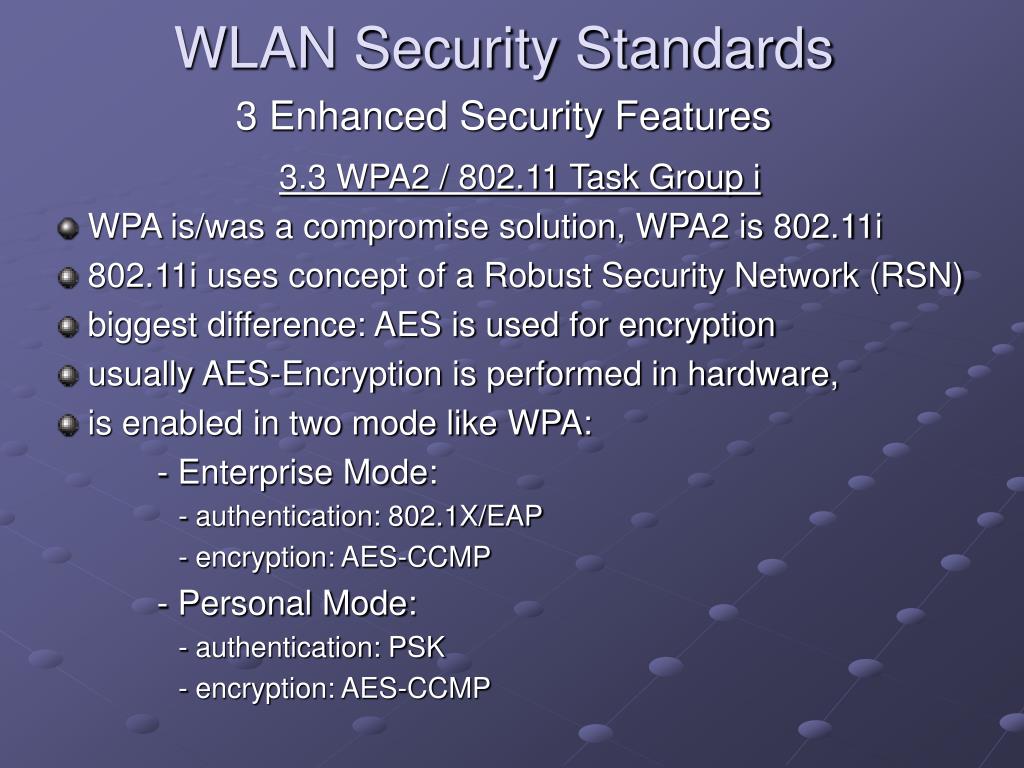 WLAN Security Standards

3 Enhanced Security Features

3.3 WPA2 / 802.11 Task Group i

WPA is/was a compromise solution, WPA2 is 802.11i

802.11i uses concept of a Robust Security Network (RSN)

biggest difference: AES is used for encryption

usually AES-Encryption is performed in hardware,

is enabled in two mode like WPA:

- Enterprise Mode:

- authentication: 802.1X/EAP

- encryption: AES-CCMP

- Personal Mode:

- authentication: PSK

- encryption: AES-CCMP